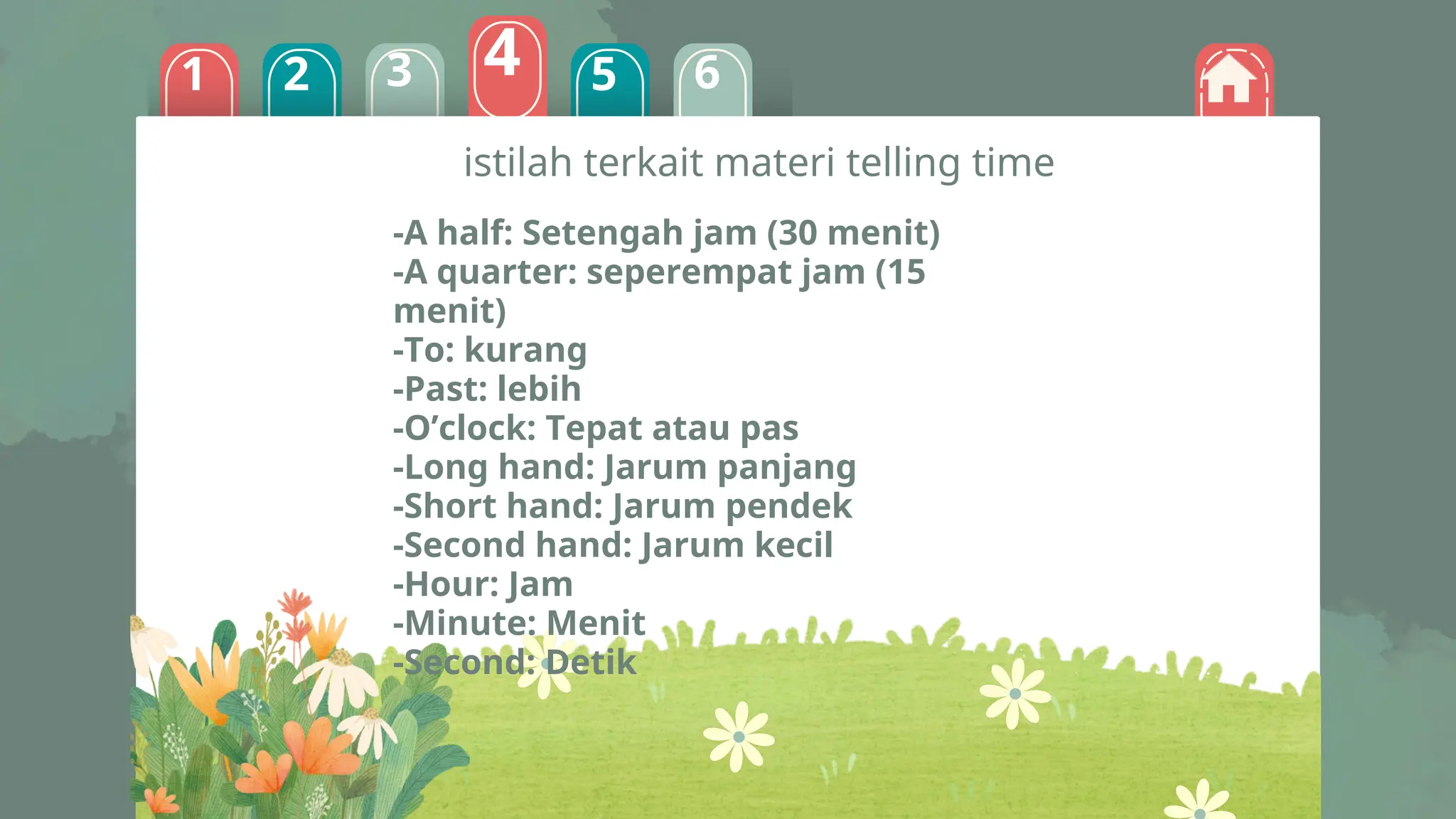 1 2 3 4 5 6

istilah terkait materi telling time

-A half: Setengah jam (30 menit)
-A quarter: seperempat jam (15 menit)
-To: kurang
-Past: lebih
-O’clock: Tepat atau pas
-Long hand: Jarum panjang
-Short hand: Jarum pendek
-Second hand: Jarum kecil
-Hour: Jam
-Minute: Menit
-Second: Detik